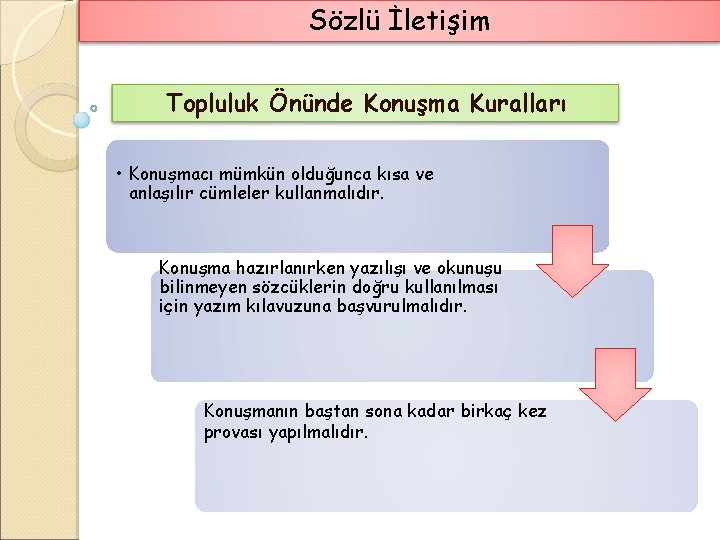 Sözlü İletişim

Topluluk Önünde Konuşma Kuralları

• Konuşmacı mümkün olduğunca kısa ve anlaşılır cümleler kullanmalıdır.

Konuşma hazırlanırken yazılışı ve okunuşu bilinmeyen sözcüklerin doğru kullanılması için yazım kılavuzuna başvurulmalıdır.

Konuşmanın baştan sona kadar birkaç kez provası yapılmalıdır.